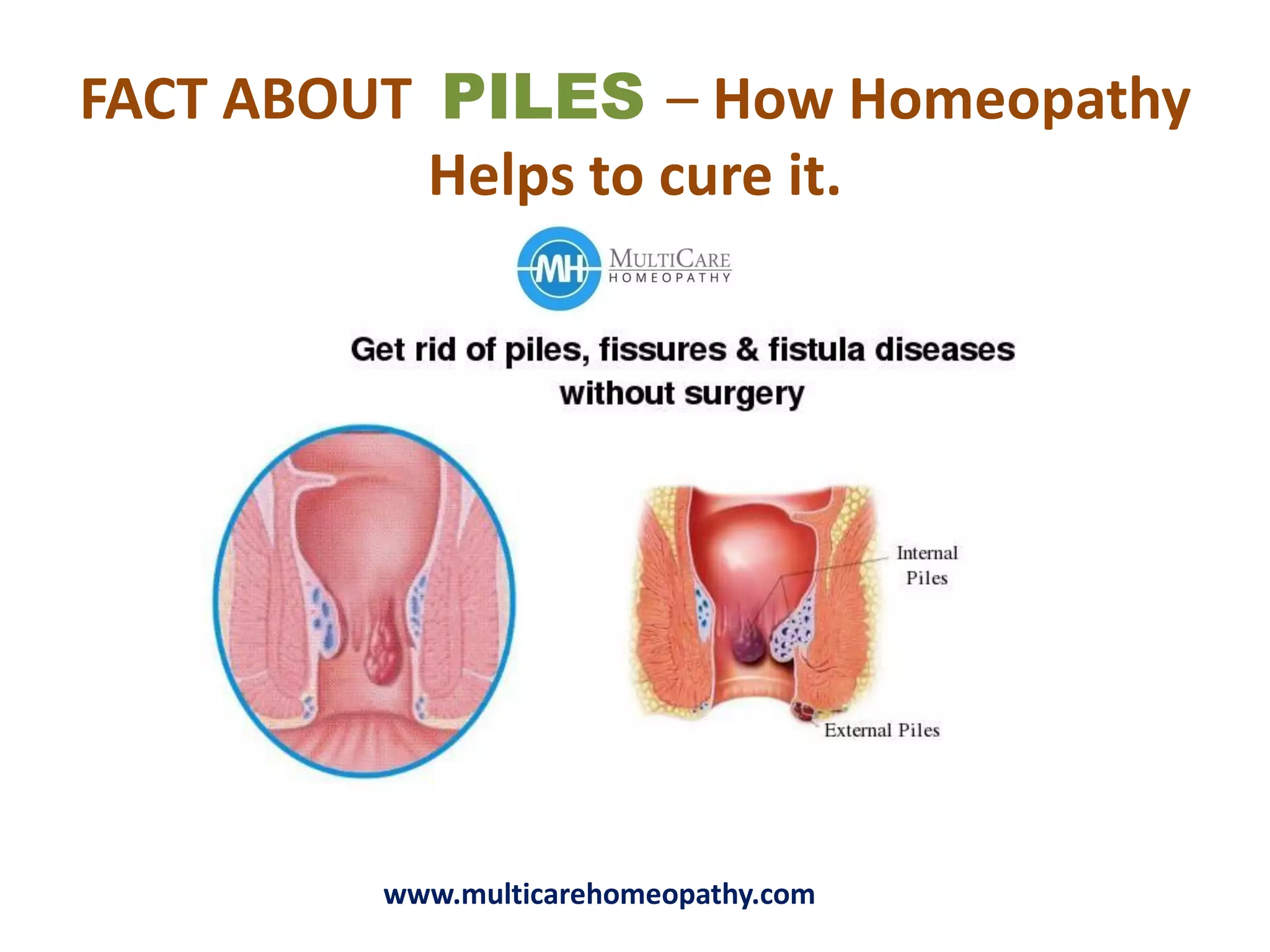 FACT ABOUT PILES – How Homeopathy Helps to cure it.

MH MULTICARE HOMEOPATHY

Get rid of piles, fissures & fistula diseases without surgery

Internal Piles

External Piles

www.multicarehomeopathy.com